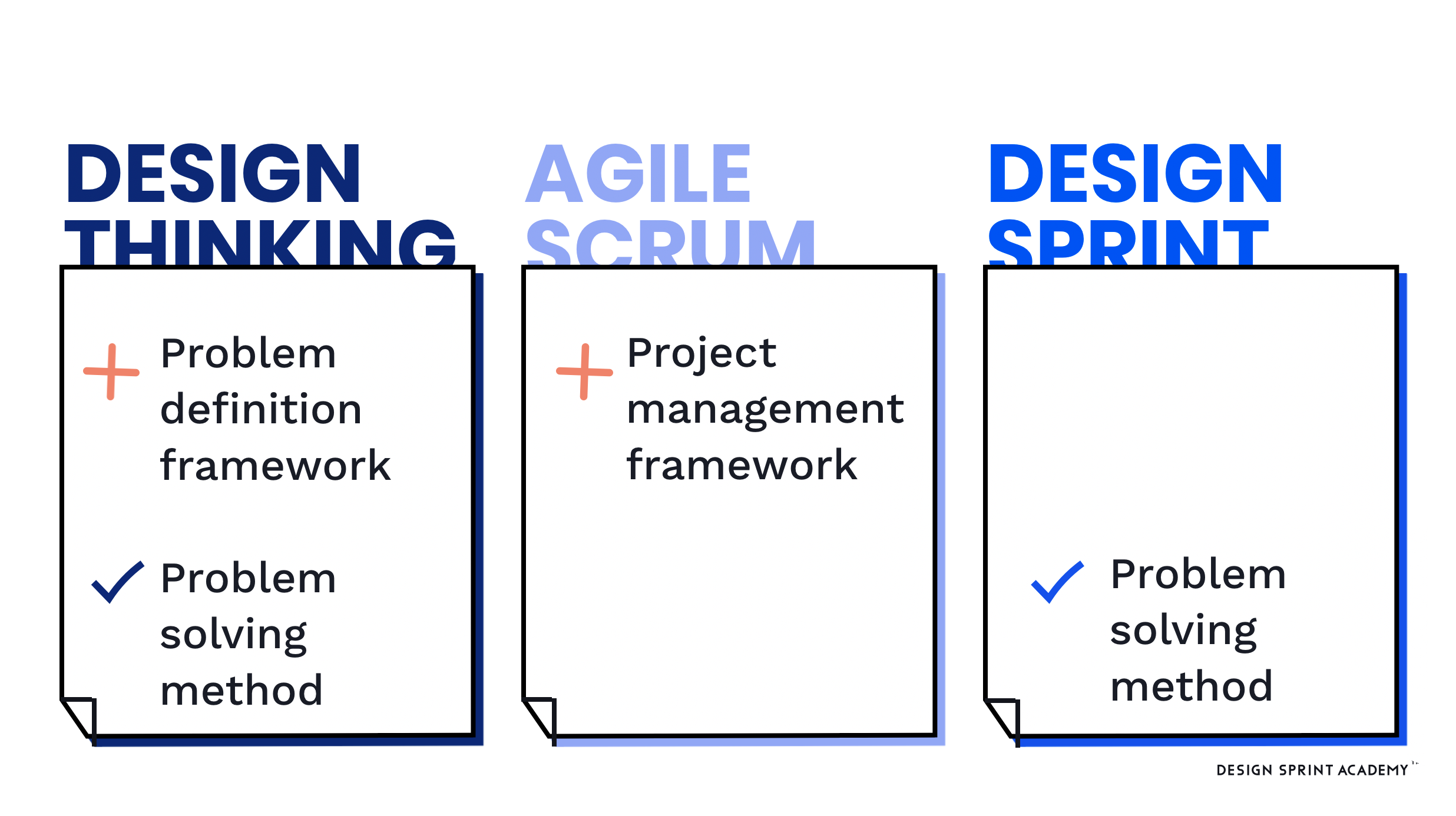 DESIGN THINKING

Problem definition framework

Problem solving method

AGILE SCRUM

Project management framework

DESIGN SPRINT

Problem solving method

DESIGN SPRINT ACADEMY